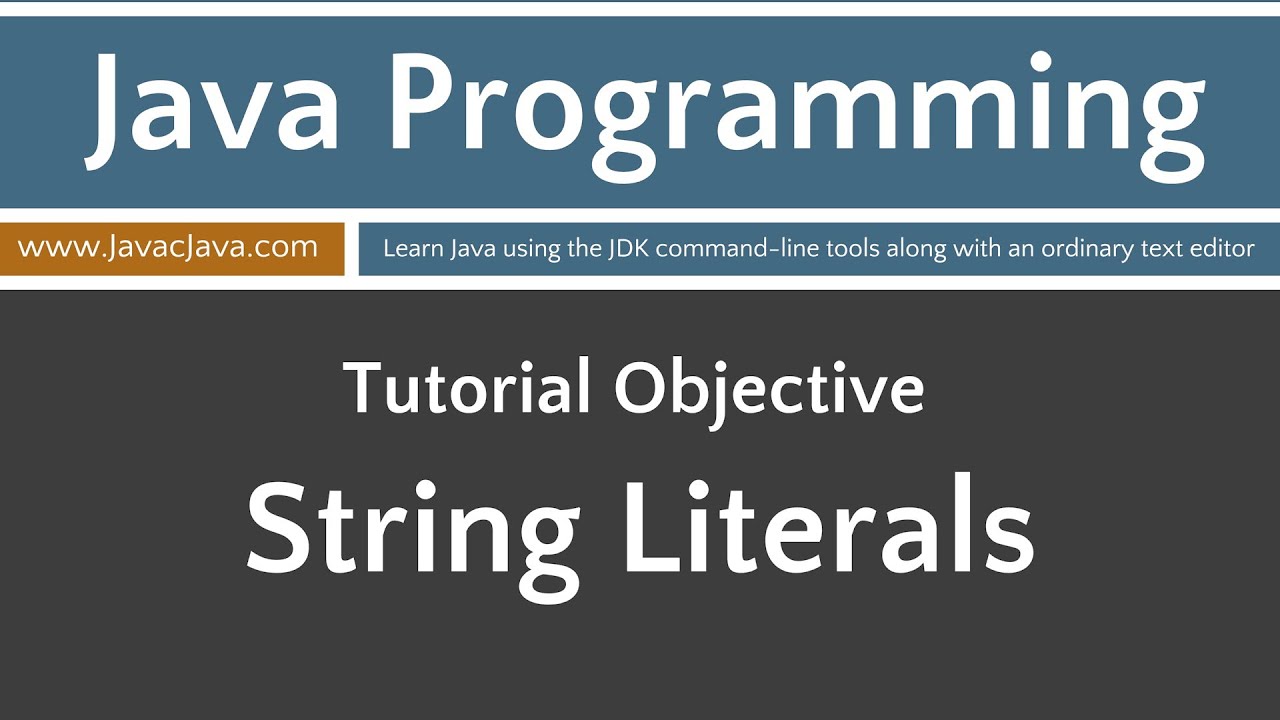 Java Programming

www.JavacJava.com

Learn Java using the JDK command-line tools along with an ordinary text editor

Tutorial Objective

String Literals